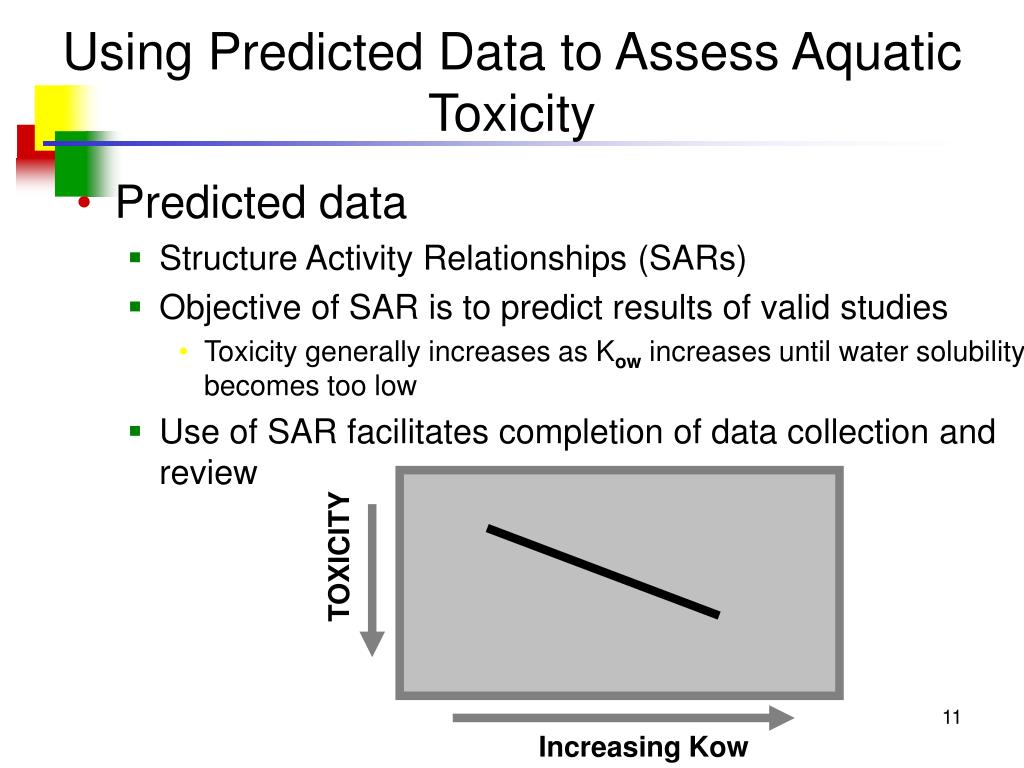 Using Predicted Data to Assess Aquatic Toxicity

• Predicted data
  ▪ Structure Activity Relationships (SARs)
  ▪ Objective of SAR is to predict results of valid studies
    • Toxicity generally increases as $K_{ow}$ increases until water solubility becomes too low
  ▪ Use of SAR facilitates completion of data collection and review

TOXICITY

Increasing Kow

11